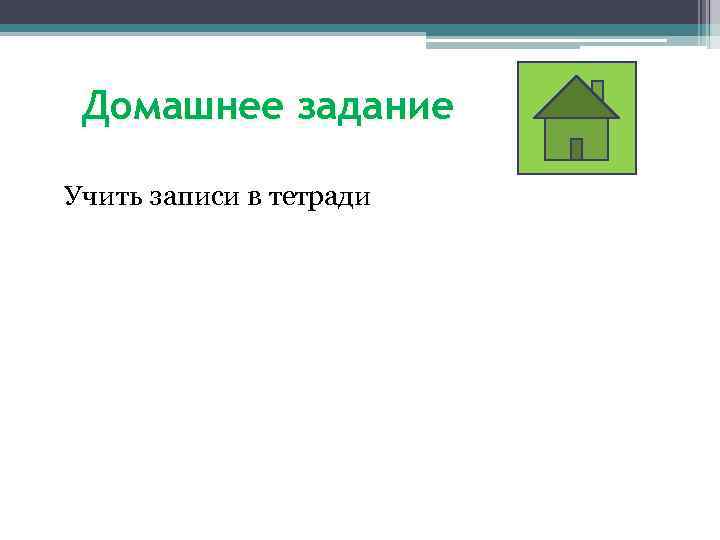 Домашнее задание

Учить записи в тетради